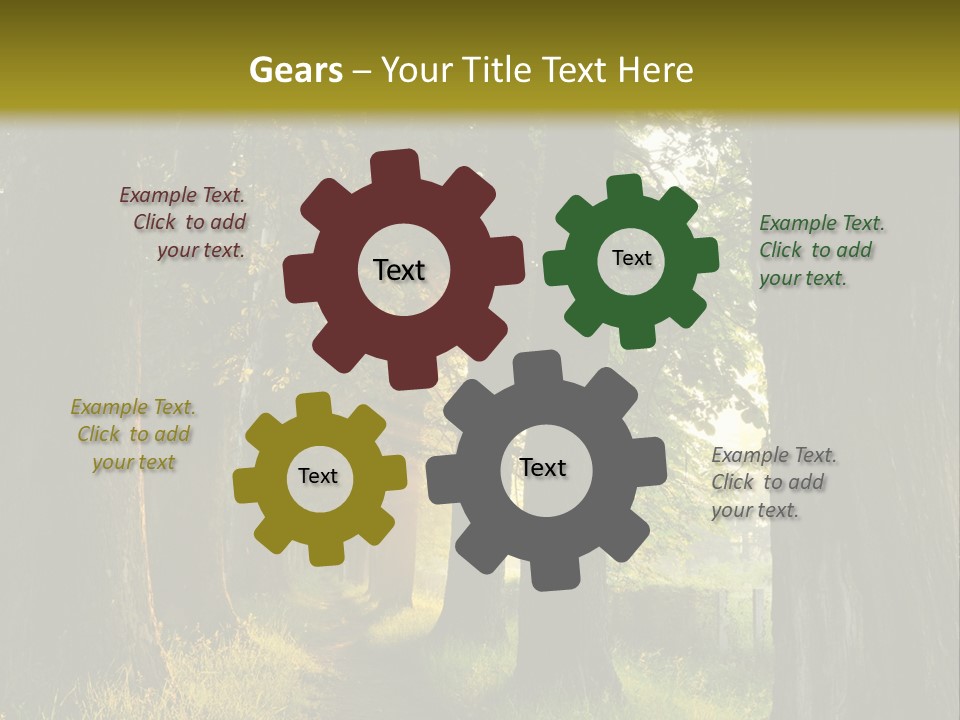 Gears – Your Title Text Here

Example Text. Click to add your text.

Text

Text

Example Text. Click to add your text.

Example Text. Click to add your text

Text

Text

Example Text. Click to add your text.